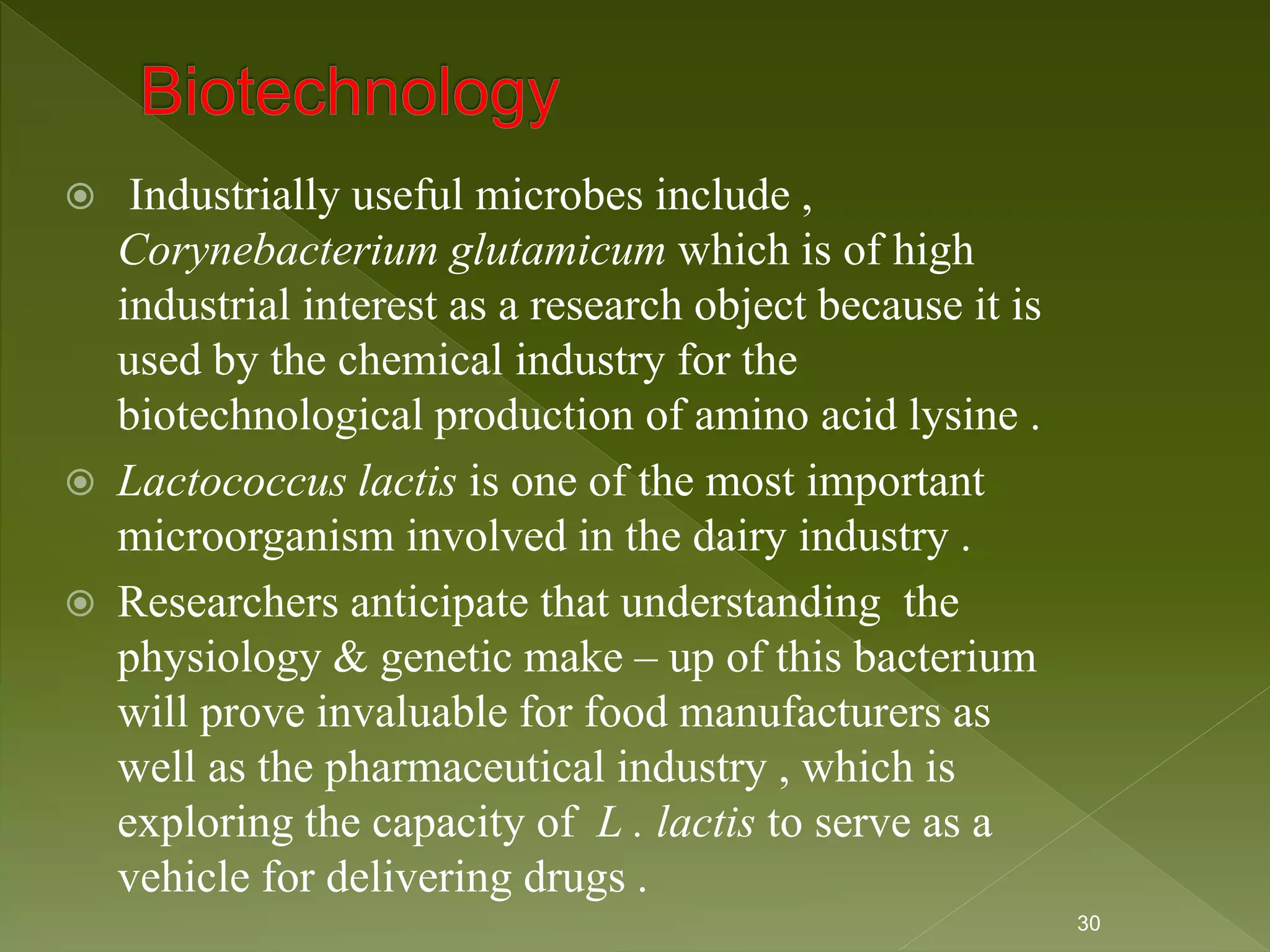 Biotechnology

Industrially useful microbes include , Corynebacterium glutamicum which is of high industrial interest as a research object because it is used by the chemical industry for the biotechnological production of amino acid lysine .

Lactococcus lactis is one of the most important microorganism involved in the dairy industry .

Researchers anticipate that understanding the physiology & genetic make – up of this bacterium will prove invaluable for food manufacturers as well as the pharmaceutical industry , which is exploring the capacity of L . lactis to serve as a vehicle for delivering drugs .

30